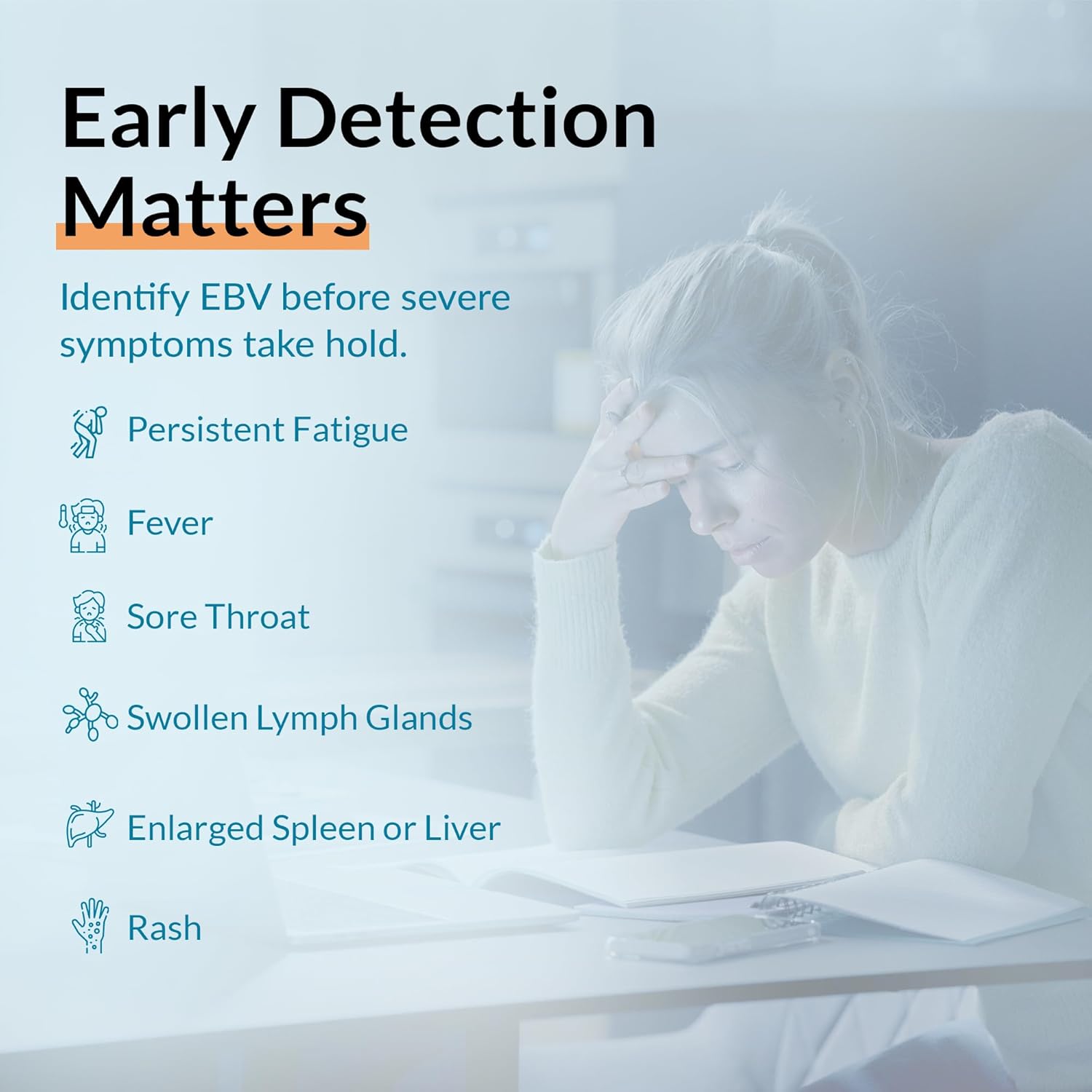 Early Detection Matters

Identify EBV before severe symptoms take hold.

Persistent Fatigue

Fever

Sore Throat

Swollen Lymph Glands

Enlarged Spleen or Liver

Rash